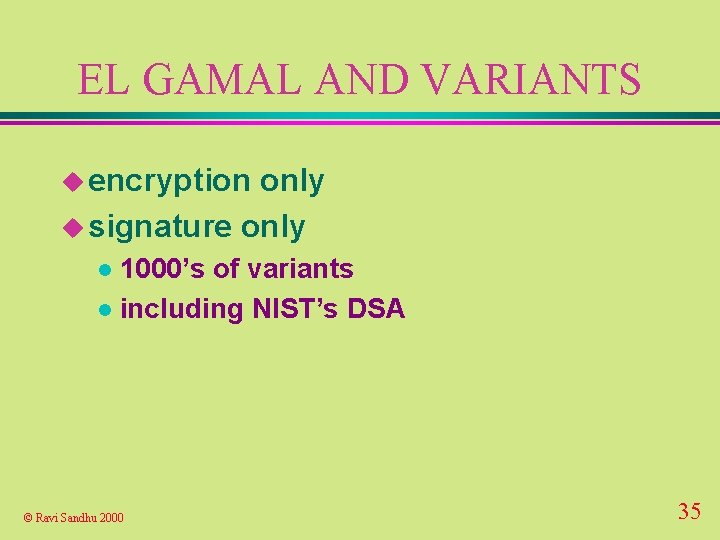 EL GAMAL AND VARIANTS

encryption only
signature only
1000’s of variants
including NIST’s DSA

© Ravi Sandhu 2000

35